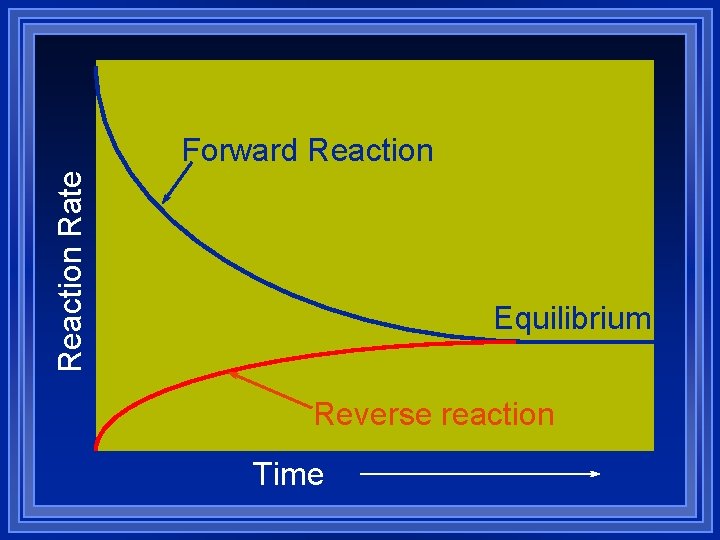 Reaction Rate

Forward Reaction

Equilibrium

Reverse reaction

Time